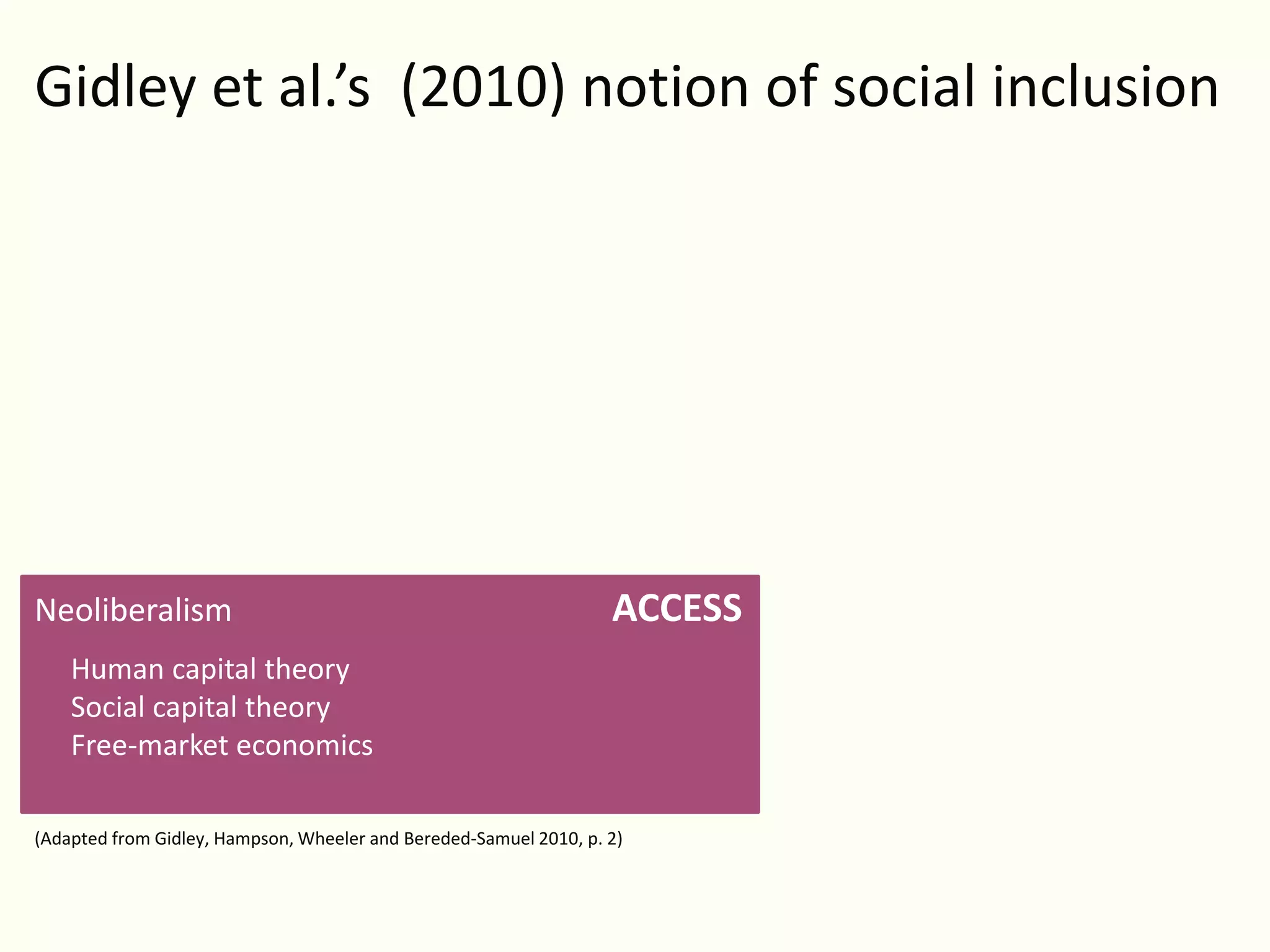 Gidley et al.'s (2010) notion of social inclusion

Neoliberalism

ACCESS

Human capital theory
Social capital theory
Free-market economics

(Adapted from Gidley, Hampson, Wheeler and Bereded-Samuel 2010, p. 2)